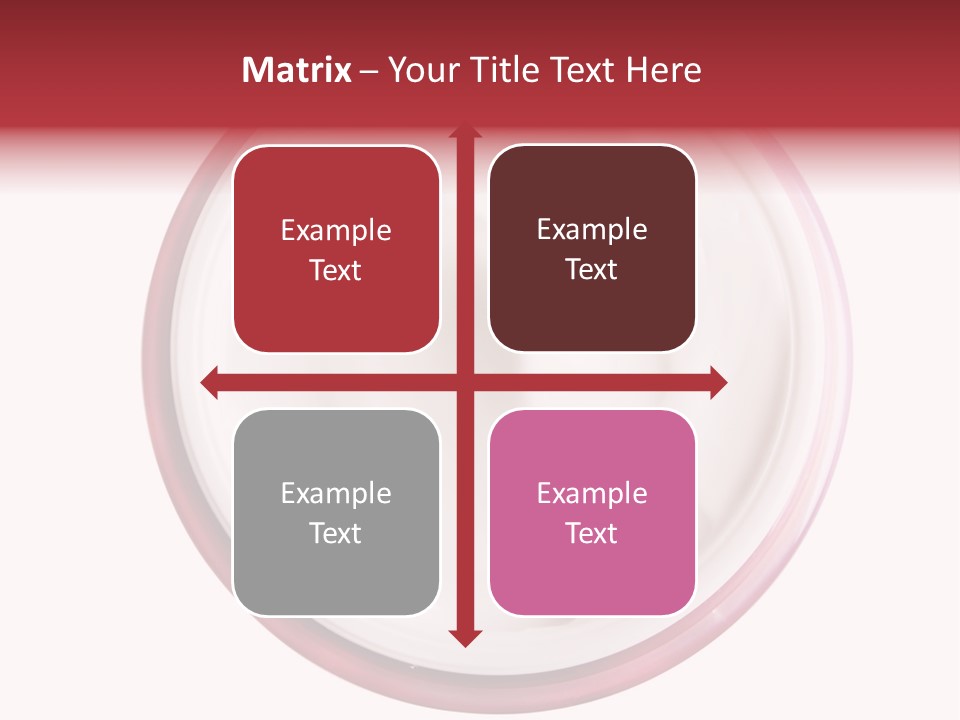 Matrix – Your Title Text Here

Example Text

Example Text

Example Text

Example Text